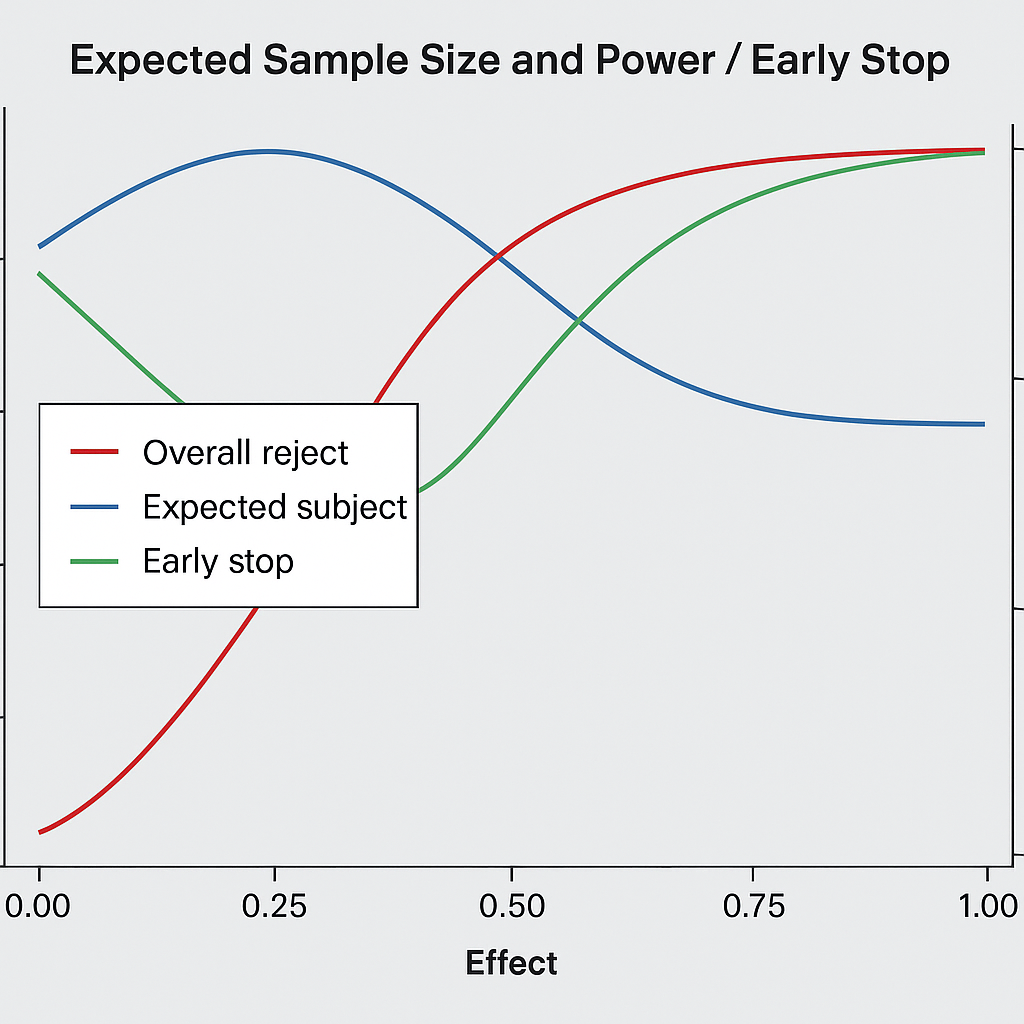 Expected Sample Size and Power / Early Stop

Overall reject
Expected subject
Early stop

0.00
0.25
0.50
0.75
1.00

Effect